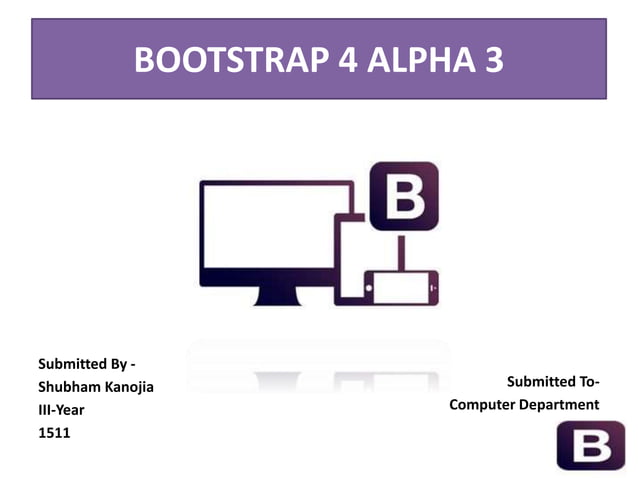 BOOTSTRAP 4 ALPHA 3

B

Submitted By -
Shubham Kanojia
III-Year
1511

Submitted To-
Computer Department

B